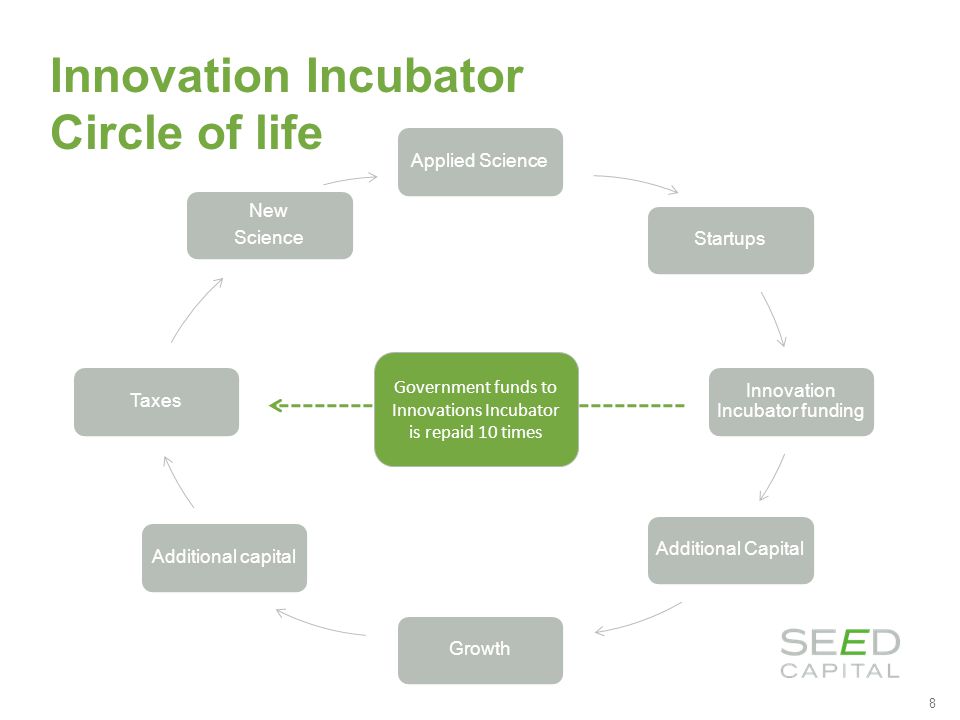 Innovation Incubator
Circle of life

Applied Science

Startups

Innovation Incubator funding

Additional Capital

Growth

Additional capital

Taxes

New Science

Government funds to Innovations Incubator is repaid 10 times

SEED CAPITAL

8